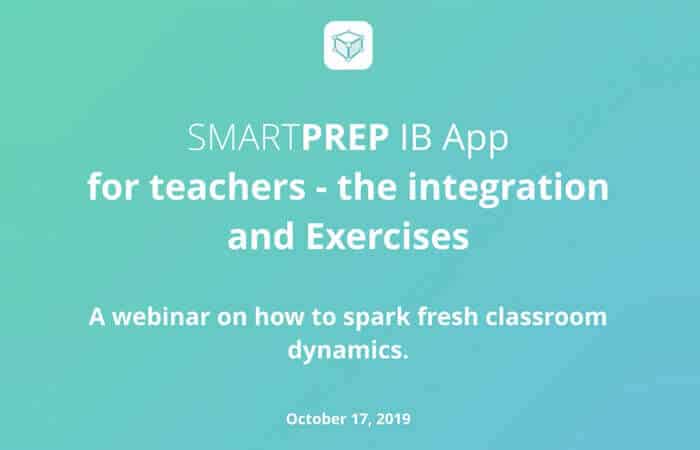 SMARTPREP IB App
for teachers - the integration and Exercises

A webinar on how to spark fresh classroom dynamics.

October 17, 2019